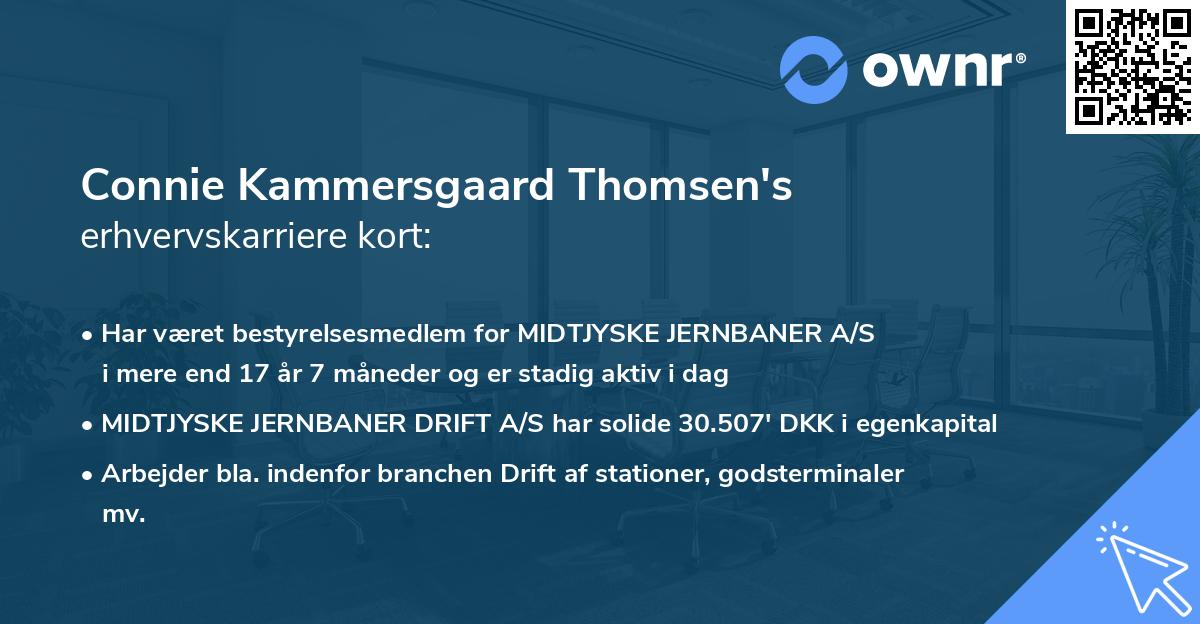 ownr®

Connie Kammersgaard Thomsen's
erhvervskarriere kort:

• Har været bestyrelsesmedlem for MIDTJYSKE JERNBANER A/S i mere end 17 år 7 måneder og er stadig aktiv i dag

• MIDTJYSKE JERNBANER DRIFT A/S har solide 30.507' DKK i egenkapital

• Arbejder bla. indenfor branchen Drift af stationer, godsterminaler mv.